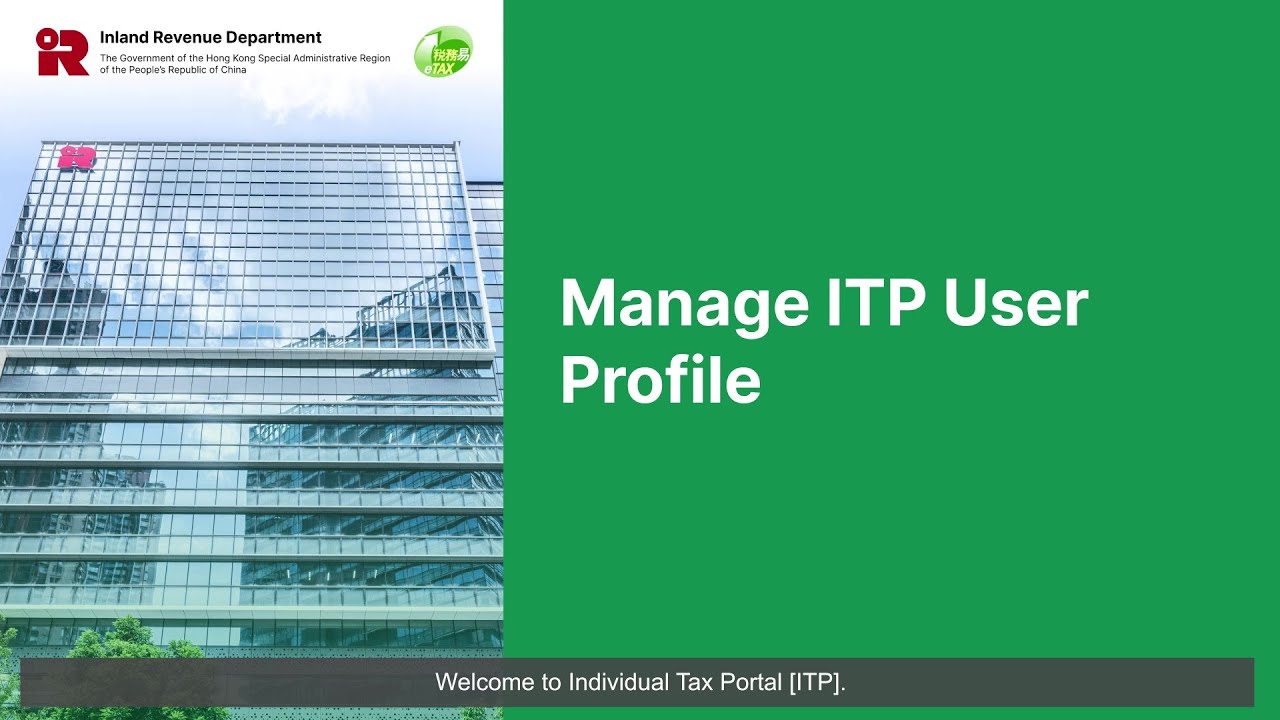 Inland Revenue Department
The Government of the Hong Kong Special Administrative Region of the People's Republic of China

稅務易
eTAX

Manage ITP User Profile

Welcome to Individual Tax Portal [ITP].